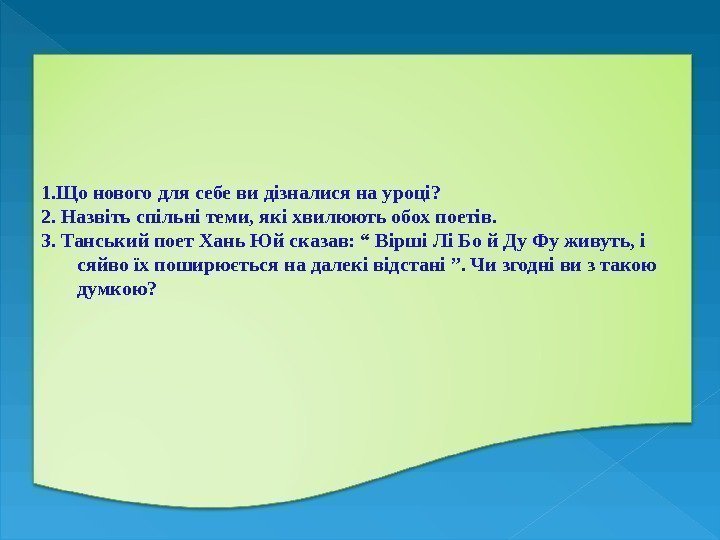 1.Що нового для себе ви дізналися на уроці?
2. Назвіть спільні теми, які хвилюють обох поетів.
3. Танський поет Хань Юй сказав: “ Вірші Лі Бо й Ду Фу живуть, і сяйво їх поширюється на далекі відстані ”. Чи згодні ви з такою думкою?